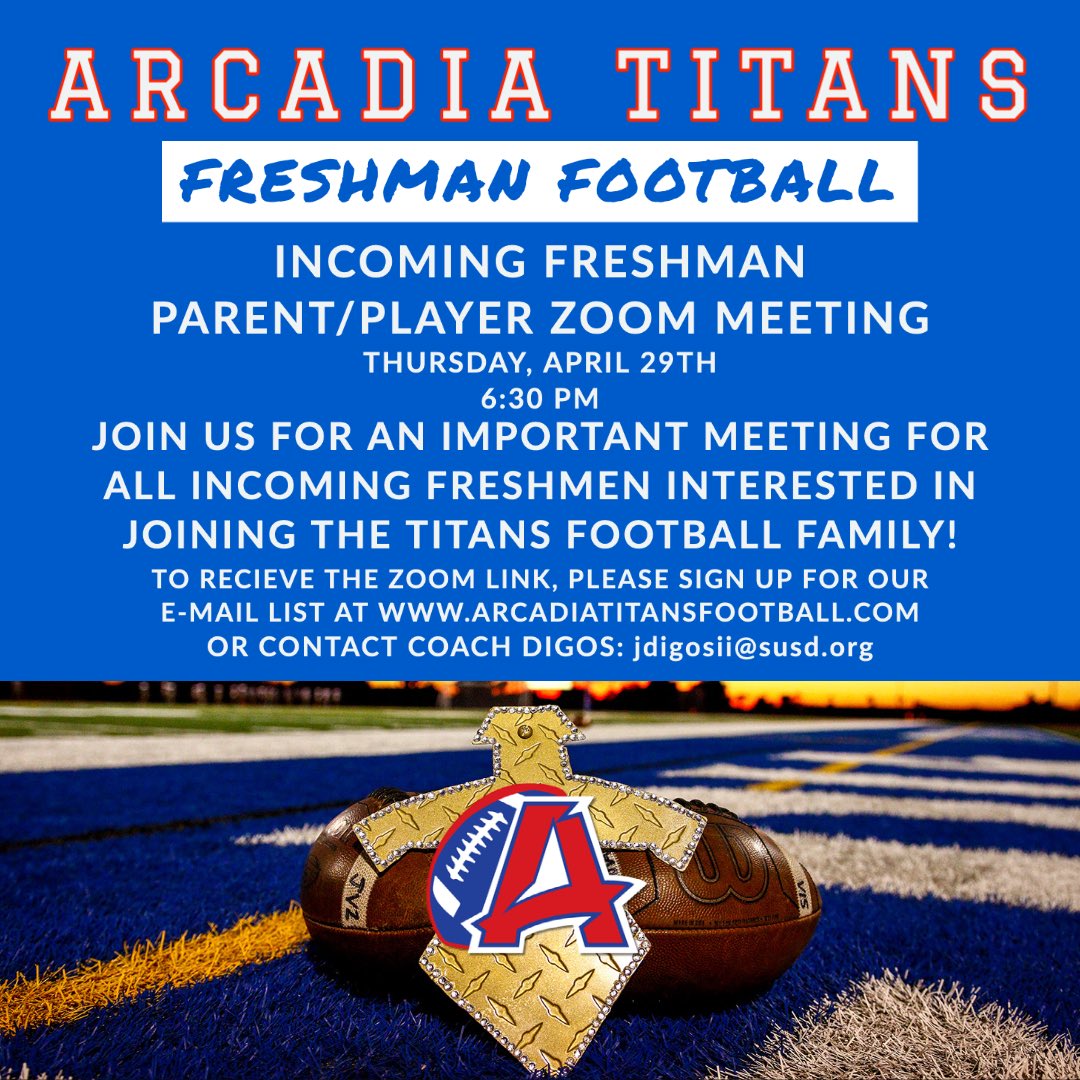 ARCADIA TITANS

FRESHMAN FOOTBALL

INCOMING FRESHMAN
PARENT/PLAYER ZOOM MEETING
THURSDAY, APRIL 29TH
6:30 PM

JOIN US FOR AN IMPORTANT MEETING FOR ALL INCOMING FRESHMEN INTERESTED IN JOINING THE TITANS FOOTBALL FAMILY!

TO RECIEVE THE ZOOM LINK, PLEASE SIGN UP FOR OUR E-MAIL LIST AT WWW.ARCADIATITANSFOOTBALL.COM OR CONTACT COACH DIGOS: jdigosii@susd.org

A